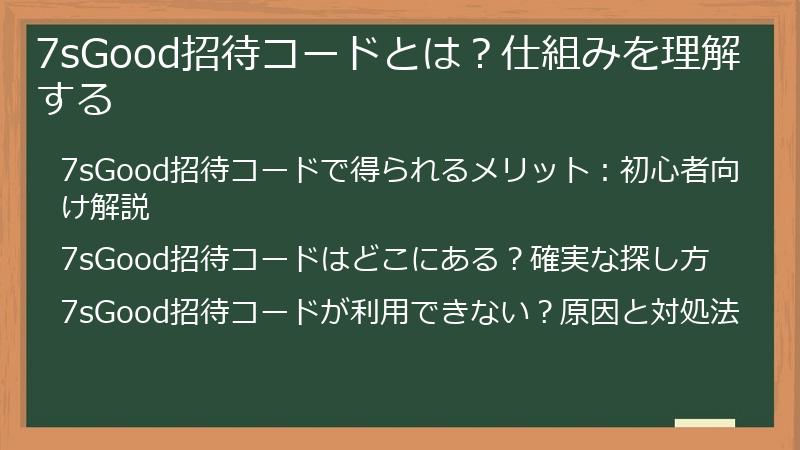 7sGood招待コードとは？仕組みを理解する

7sGood招待コードで得られるメリット：初心者向け解説

7sGood招待コードはどこにある？確実な探し方

7sGood招待コードが利用できない？原因と対処法